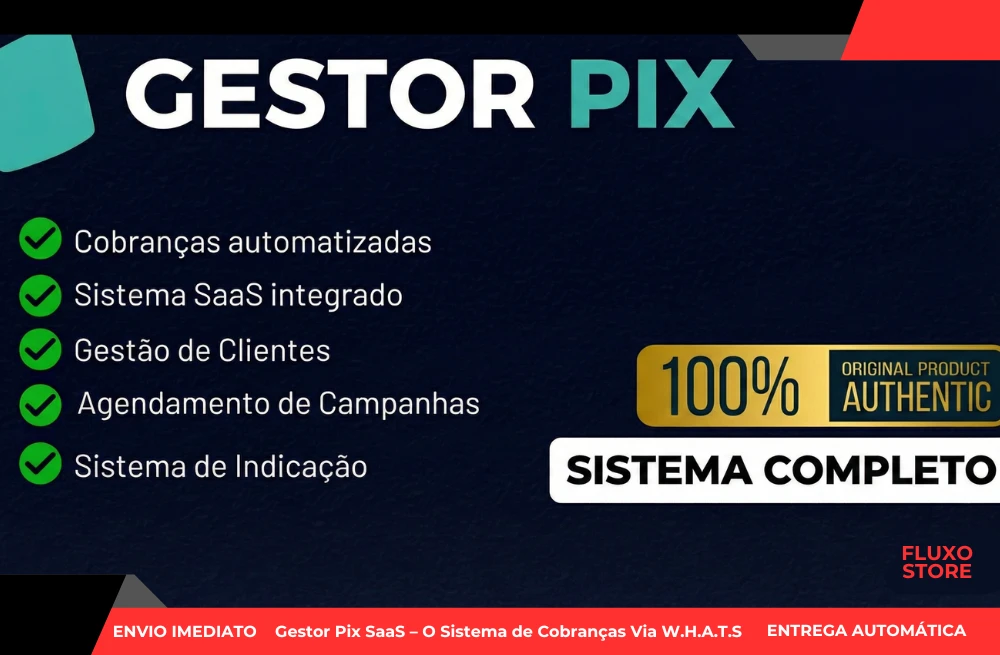 GESTOR PIX

Cobranças automatizadas
Sistema SaaS integrado
Gestão de Clientes
Agendamento de Campanhas
Sistema de Indicação

100% ORIGINAL PRODUCT AUTHENTIC

SISTEMA COMPLETO

FLUXO STORE

ENVIO IMEDIATO Gestor Pix SaaS – O Sistema de Cobranças Via W.H.A.T.S ENTREGA AUTOMÁTICA